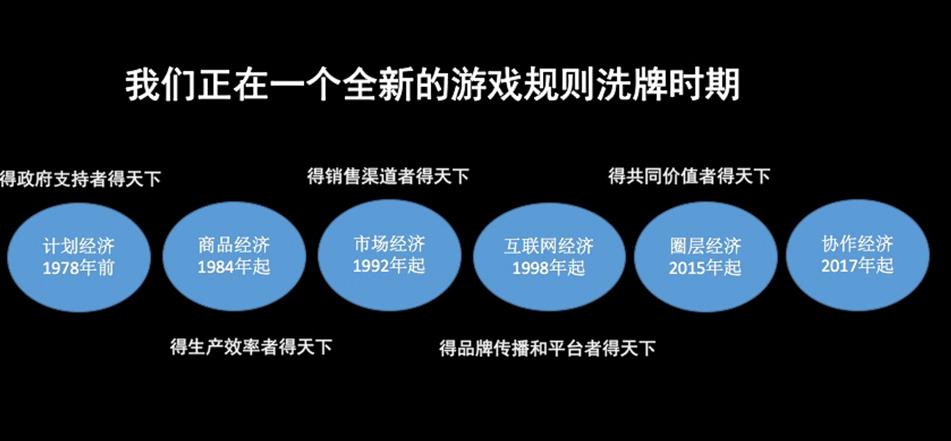 我们正在一个全新的游戏规则洗牌时期

得政府支持者得天下

得销售渠道者得天下

得共同价值者得天下

计划经济
1978年前

商品经济
1984年起

市场经济
1992年起

互联网经济
1998年起

圈层经济
2015年起

协作经济
2017年起

得生产效率者得天下

得品牌传播和平台者得天下